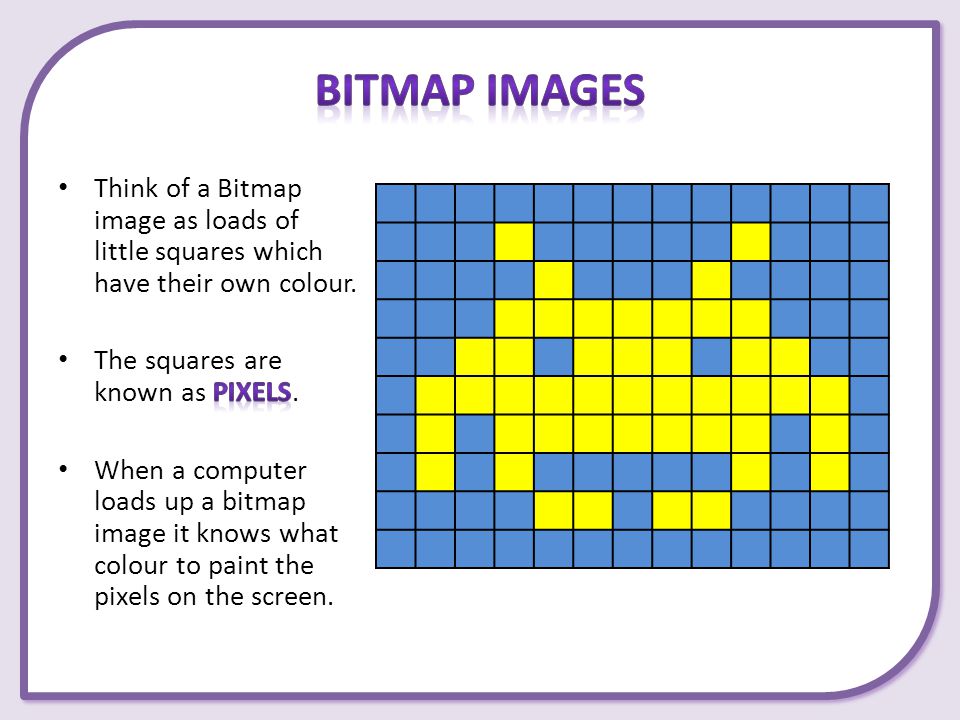 BITMAP IMAGES

• Think of a Bitmap image as loads of little squares which have their own colour.

• The squares are known as PIXELS.

• When a computer loads up a bitmap image it knows what colour to paint the pixels on the screen.